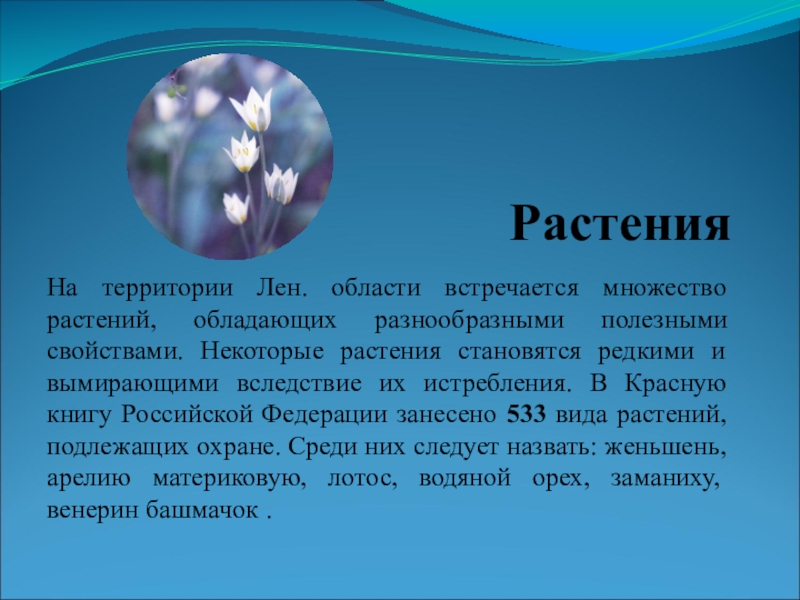 Растения

На территории Лен. области встречается множество растений, обладающих разнообразными полезными свойствами. Некоторые растения становятся редкими и вымирающими вследствие их истребления. В Красную книгу Российской Федерации занесено 533 вида растений, подлежащих охране. Среди них следует назвать: женьшень, арелию материковую, лотос, водяной орех, заманиху, венерин башмачок .